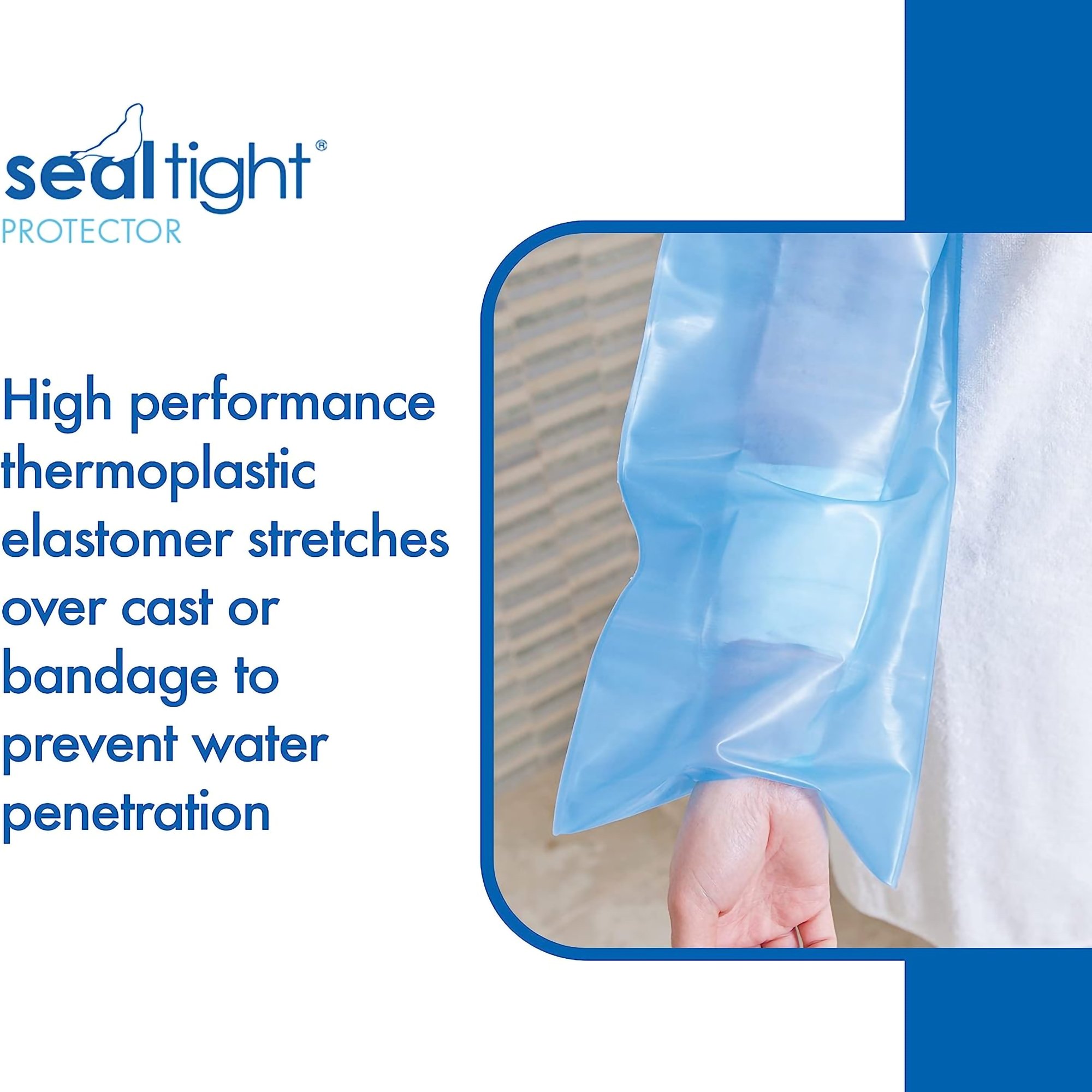 sealtight®
PROTECTOR

High performance thermoplastic elastomer stretches over cast or bandage to prevent water penetration